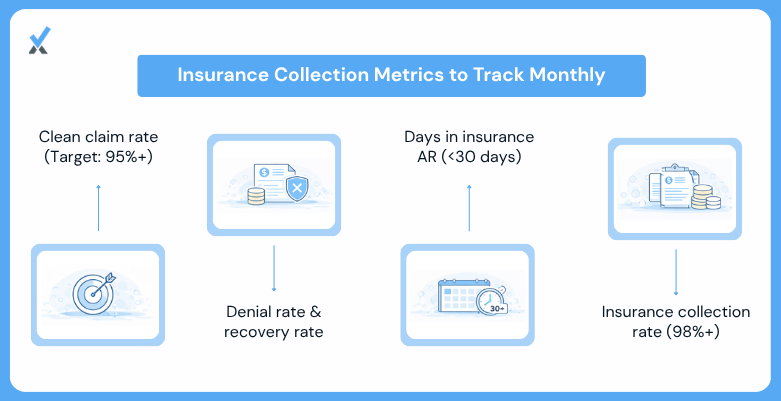 Insurance Collection Metrics to Track Monthly

Clean claim rate (Target: 95%+)

Denial rate & recovery rate

Days in insurance AR (<30 days)

30+

Insurance collection rate (98%+)